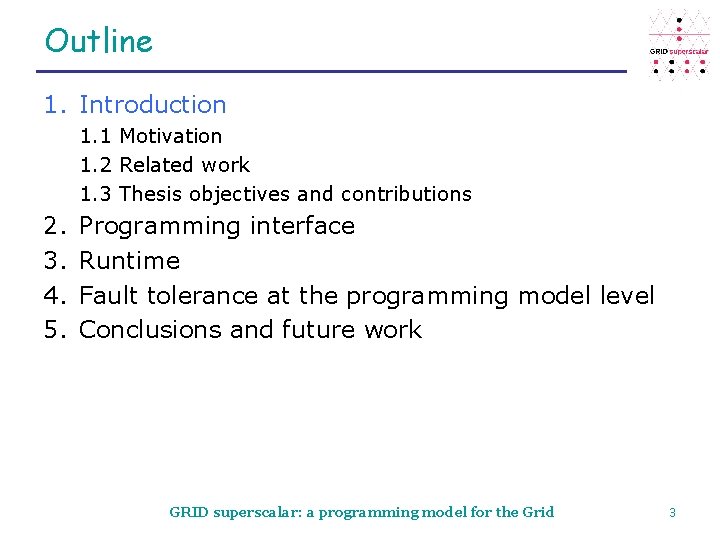 Outline

GRID superscalar

1. Introduction
1.1 Motivation
1.2 Related work
1.3 Thesis objectives and contributions
2. Programming interface
3. Runtime
4. Fault tolerance at the programming model level
5. Conclusions and future work

GRID superscalar: a programming model for the Grid

3